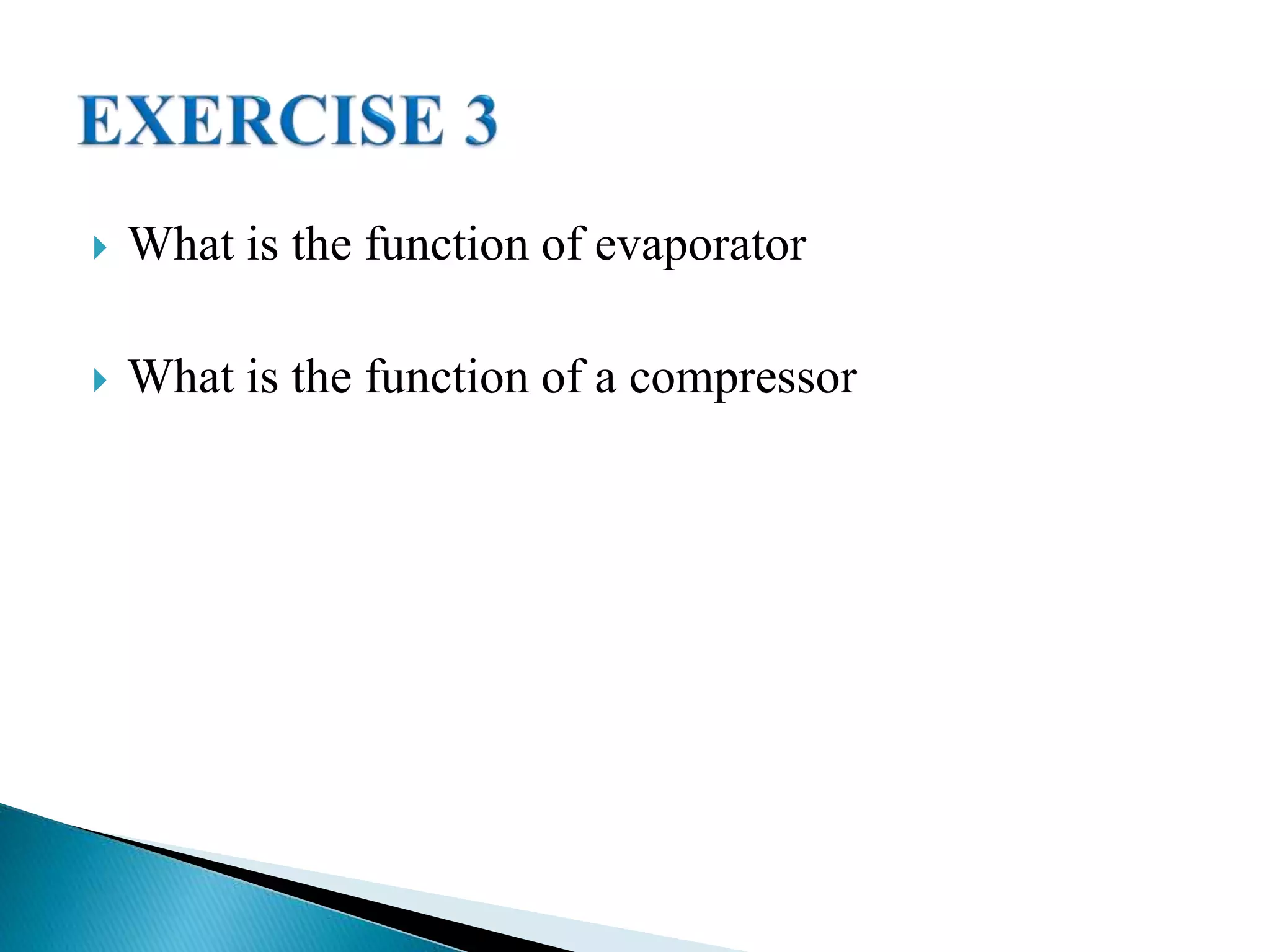 EXERCISE 3

What is the function of evaporator

What is the function of a compressor